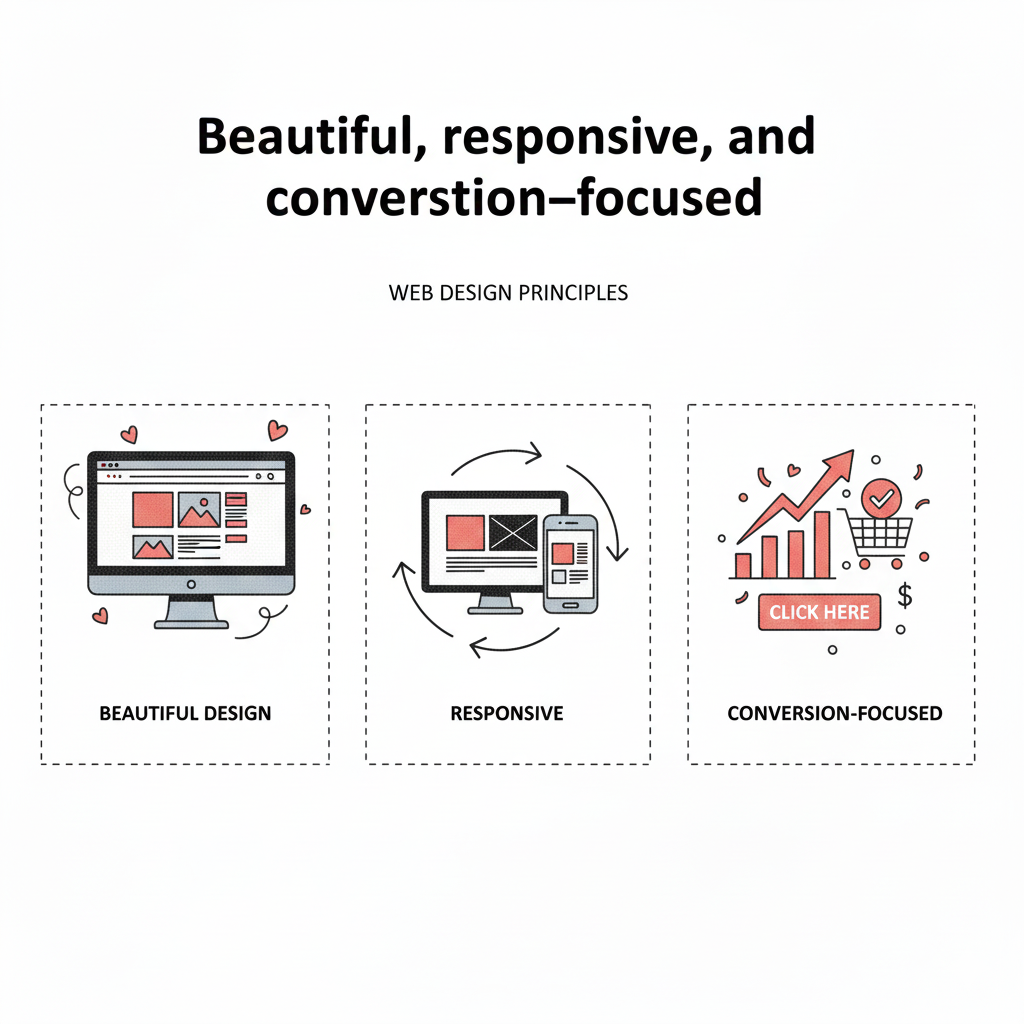 Beautiful, responsive, and converstion–focused

WEB DESIGN PRINCIPLES

BEAUTIFUL DESIGN

RESPONSIVE

CLICK HERE

$

CONVERSION-FOCUSED